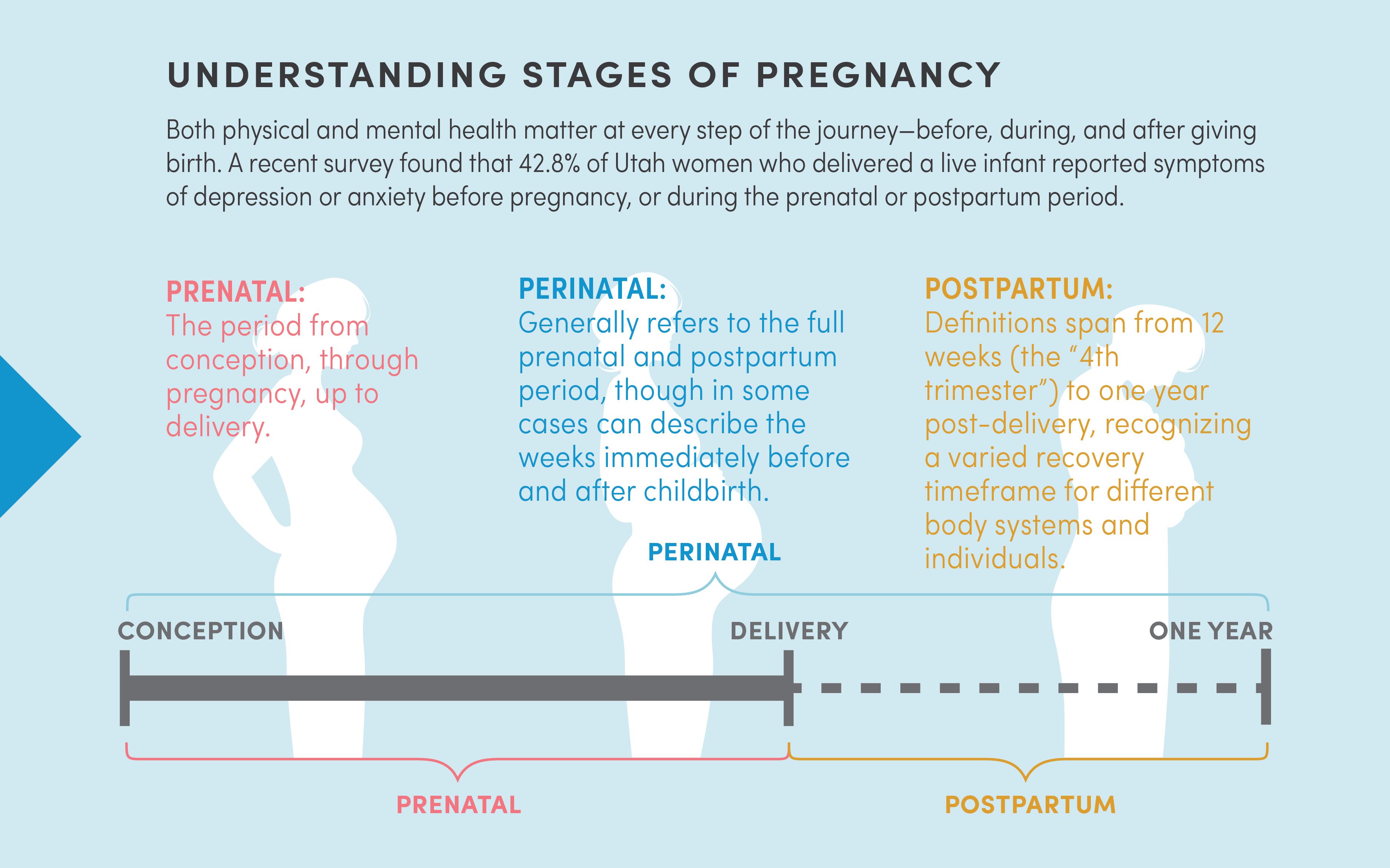 UNDERSTANDING STAGES OF PREGNANCY

Both physical and mental health matter at every step of the journey—before, during, and after giving birth. A recent survey found that 42.8% of Utah women who delivered a live infant reported symptoms of depression or anxiety before pregnancy, or during the prenatal or postpartum period.

PRENATAL:
The period from conception, through pregnancy, up to delivery.

PERINATAL:
Generally refers to the full prenatal and postpartum period, though in some cases can describe the weeks immediately before and after childbirth.

POSTPARTUM:
Definitions span from 12 weeks (the "4th trimester") to one year post-delivery, recognizing a varied recovery timeframe for different body systems and individuals.

PERINATAL

CONCEPTION

DELIVERY

ONE YEAR

PRENATAL

POSTPARTUM